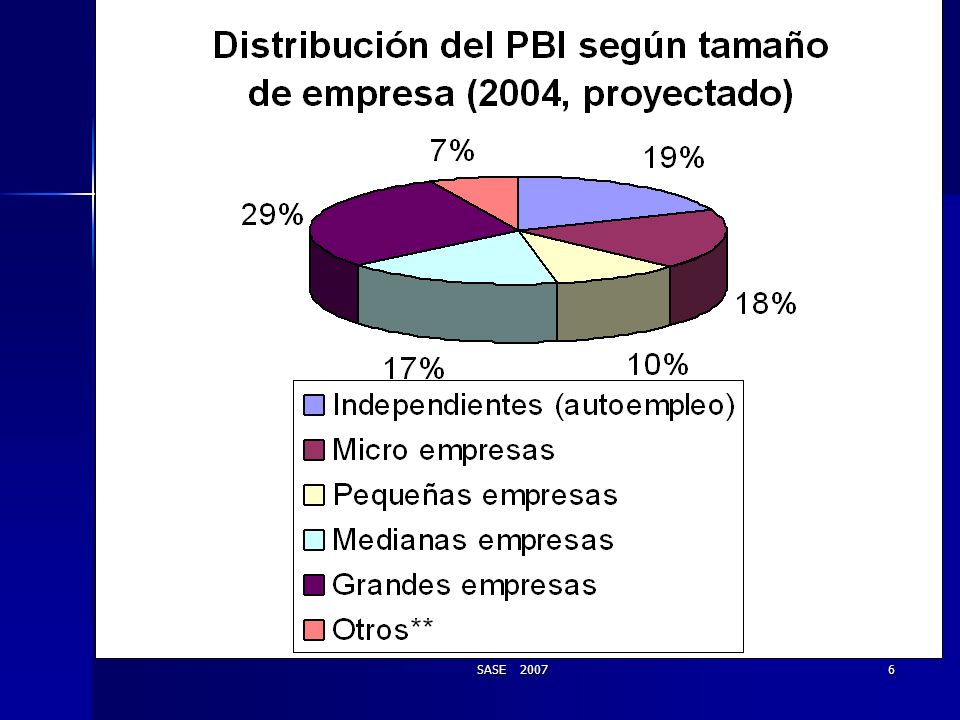 Distribución del PBI según tamaño de empresa (2004, proyectado)

7%
19%
29%
18%
17%
10%

Independientes (autoempleo)
Micro empresas
Pequeñas empresas
Medianas empresas
Grandes empresas
Otros**

SASE 2007
6